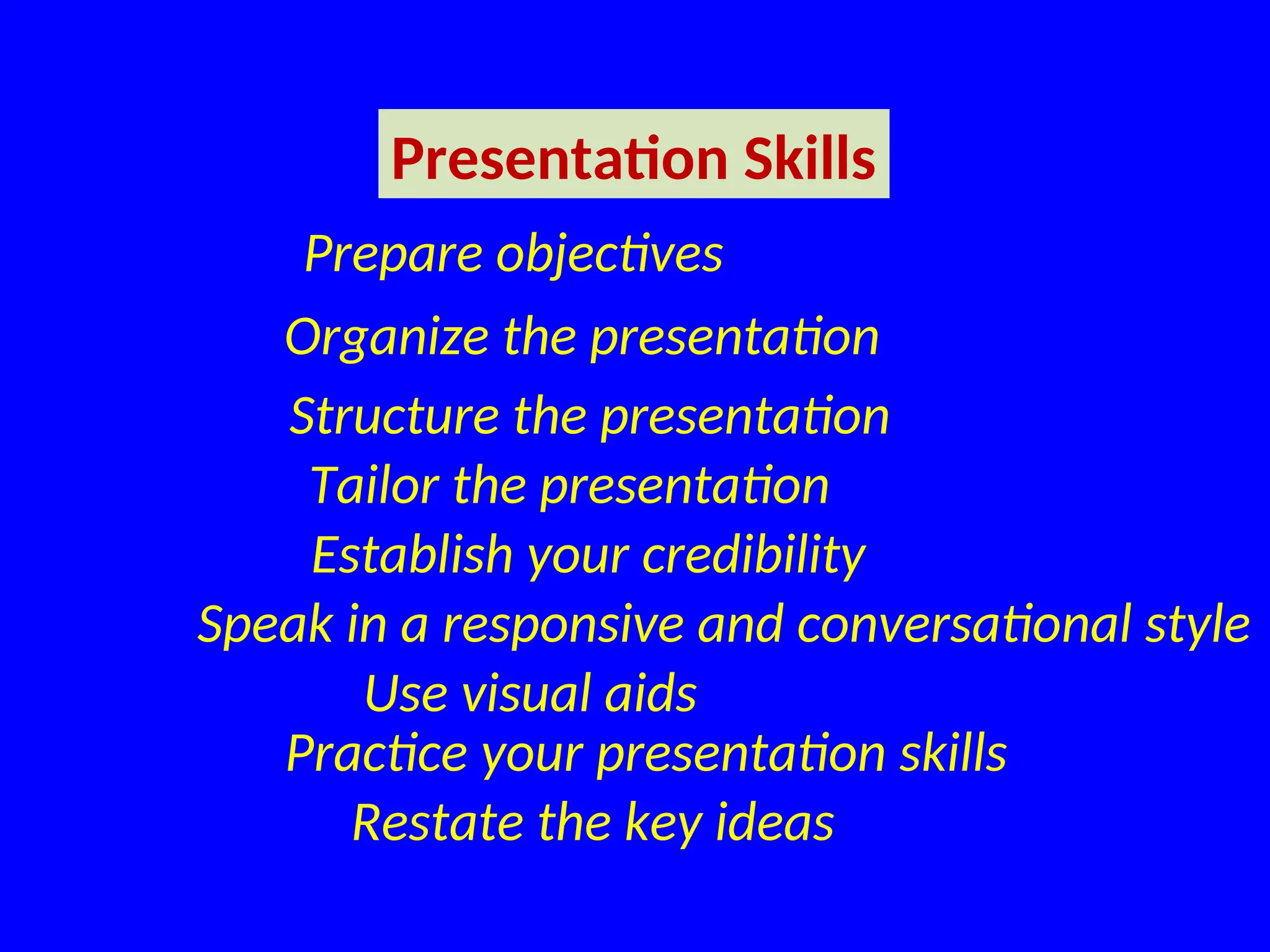 Presentation Skills

Prepare objectives

Organize the presentation

Structure the presentation

Tailor the presentation

Establish your credibility

Speak in a responsive and conversational style

Use visual aids

Practice your presentation skills

Restate the key ideas